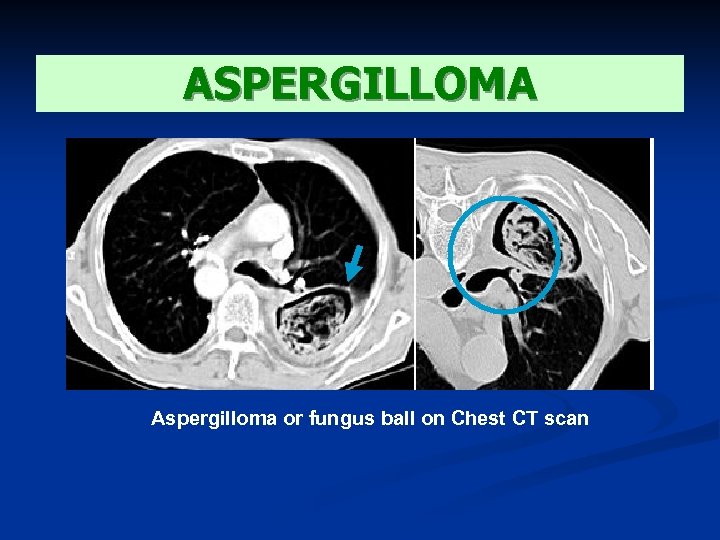 ASPERGILLOMA

Aspergilloma or fungus ball on Chest CT scan